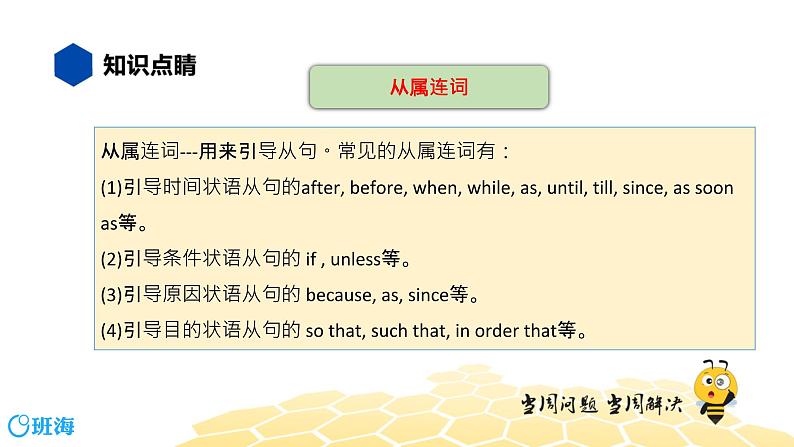 知识点睛

从属连词

从属连词---用来引导从句。常见的从属连词有：

(1)引导时间状语从句的after, before, when, while, as, until, till, since, as soon as等。

(2)引导条件状语从句的 if , unless等。

(3)引导原因状语从句的 because, as, since等。

(4)引导目的状语从句的 so that, such that, in order that等。

当周问题 当周解决

班海